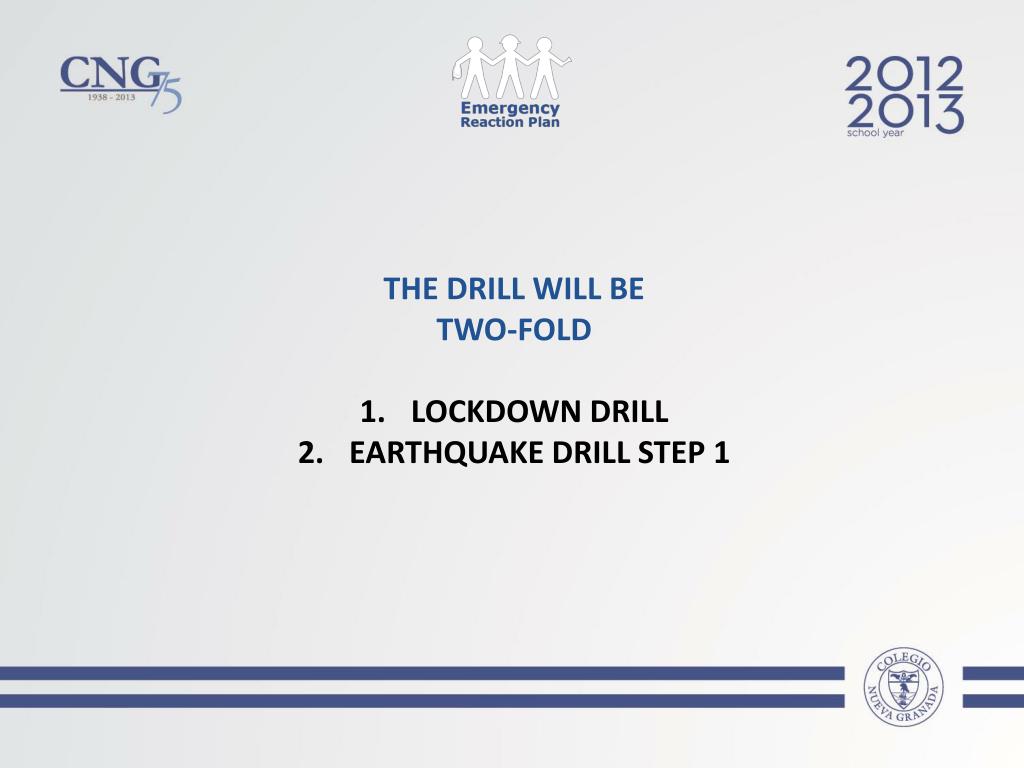 CNG 75
1938 - 2013

Emergency Reaction Plan

2012
2013
school year

THE DRILL WILL BE
TWO-FOLD

1. LOCKDOWN DRILL
2. EARTHQUAKE DRILL STEP 1

COLEGIO
NUEVA GRANADA